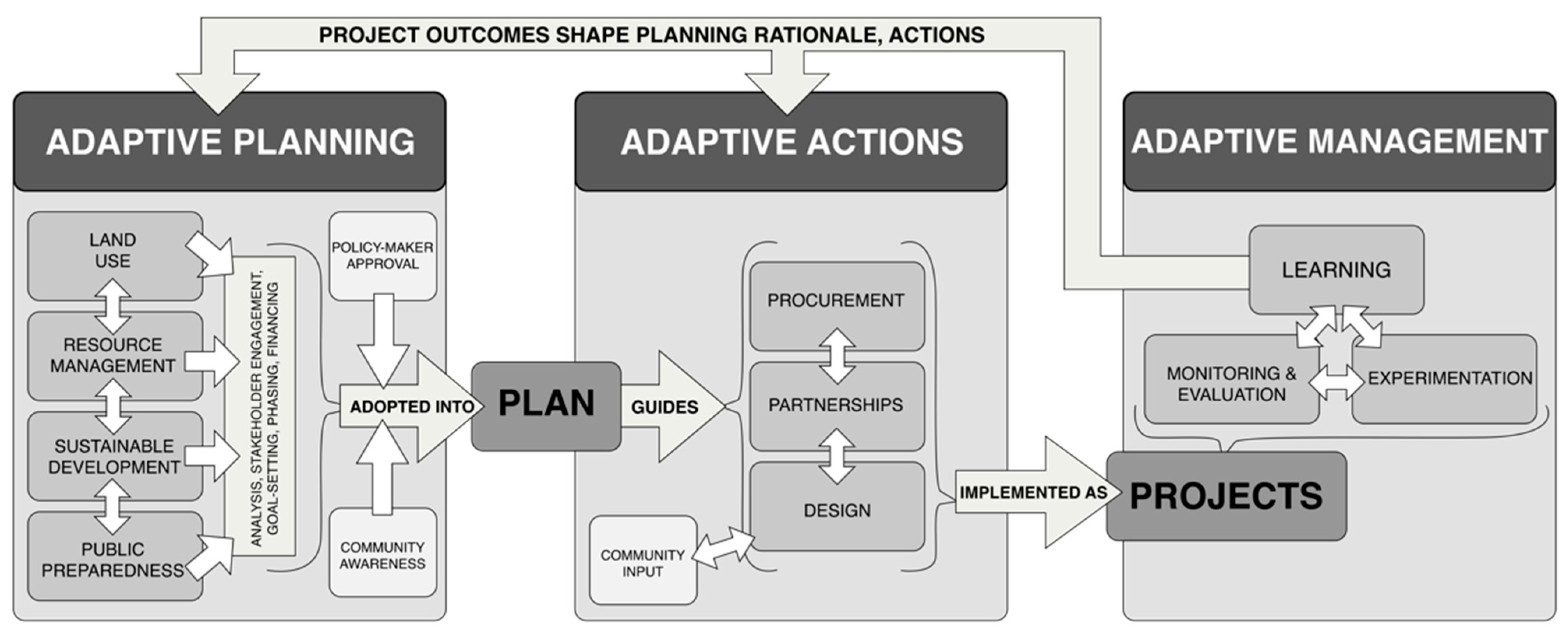 PROJECT OUTCOMES SHAPE PLANNING RATIONALE, ACTIONS

ADAPTIVE PLANNING

LAND USE

RESOURCE MANAGEMENT

SUSTAINABLE DEVELOPMENT

PUBLIC PREPAREDNESS

ANALYSIS, STAKEHOLDER ENGAGEMENT, GOAL-SETTING, PHASING, FINANCING

POLICY-MAKER APPROVAL

COMMUNITY AWARENESS

ADOPTED INTO

PLAN

GUIDES

ADAPTIVE ACTIONS

PROCUREMENT

PARTNERSHIPS

DESIGN

COMMUNITY INPUT

IMPLEMENTED AS

PROJECTS

ADAPTIVE MANAGEMENT

LEARNING

MONITORING & EVALUATION

EXPERIMENTATION